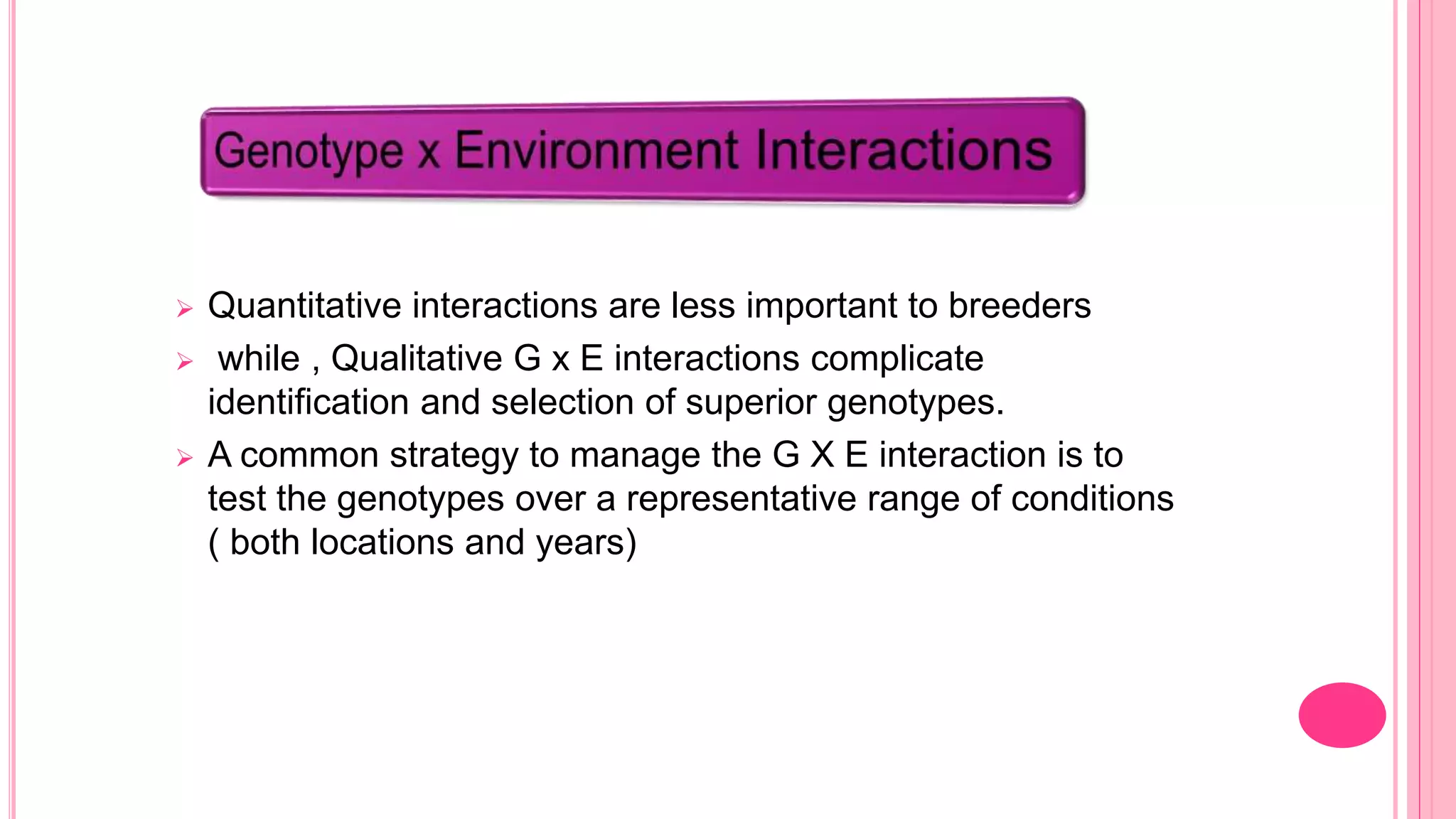 Genotype x Environment Interactions

➢ Quantitative interactions are less important to breeders

➢ while , Qualitative G x E interactions complicate identification and selection of superior genotypes.

➢ A common strategy to manage the G X E interaction is to test the genotypes over a representative range of conditions ( both locations and years)